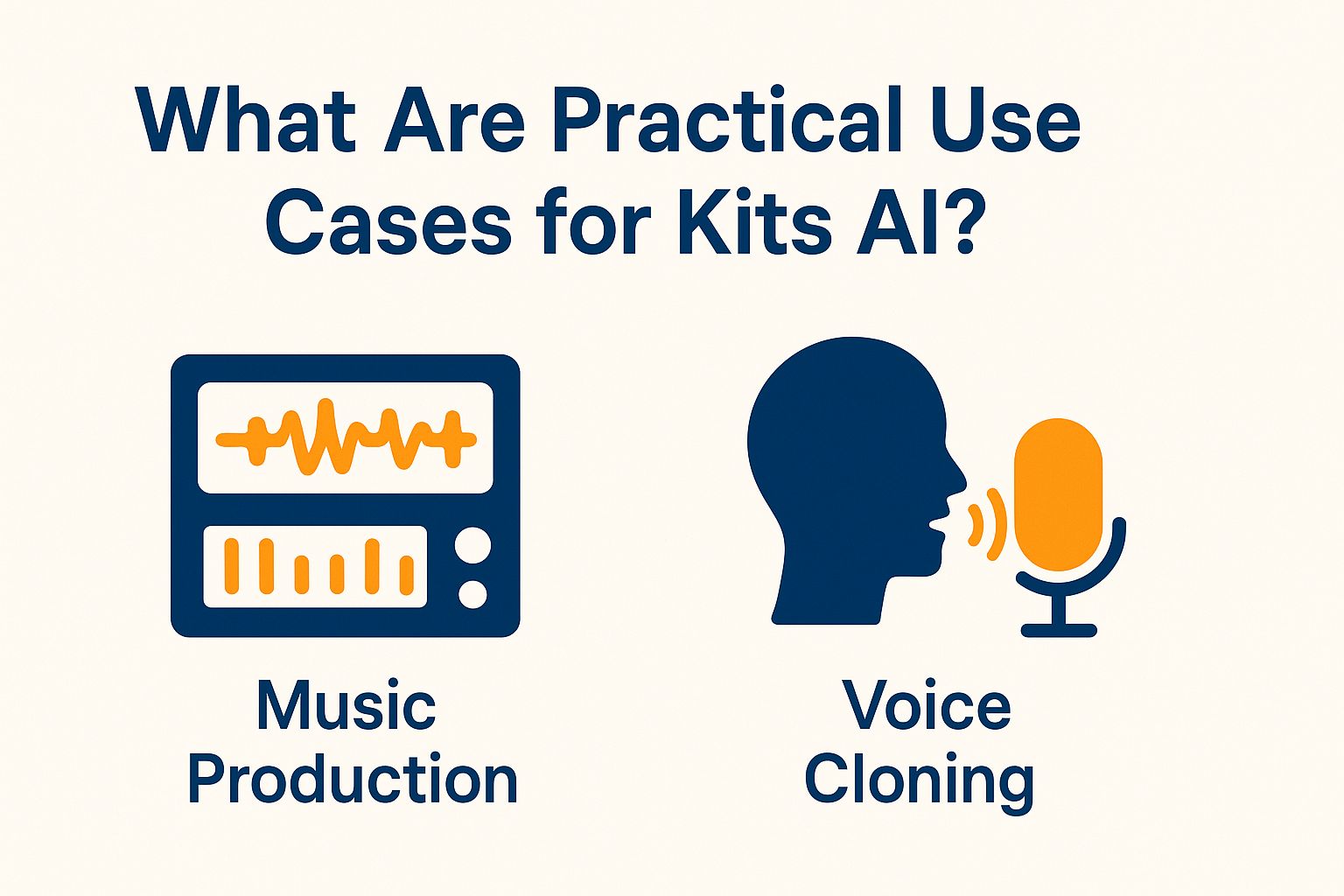 What Are Practical Use Cases for Kits AI?

Music Production

Voice Cloning